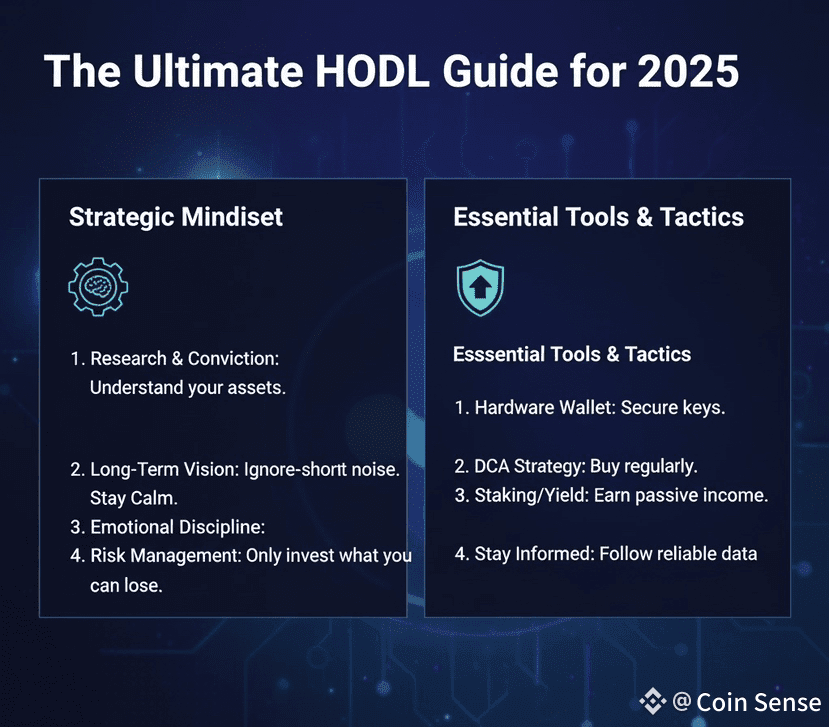 The Ultimate HODL Guide for 2025

Strategic Mindiset

1. Research & Conviction: Understand your assets.

2. Long-Term Vision: Ignore-shortt noise. Stay Calm.
3. Emotional Discipline:
4. Risk Management: Only invest what you can lose.

Essential Tools & Tactics

Esssential Tools & Tactics

1. Hardware Wallet: Secure keys.

2. DCA Strategy: Buy regularly.
3. Staking/Yield: Earn passive income.

4. Stay Informed: Follow reliable data

@ Coin Sense